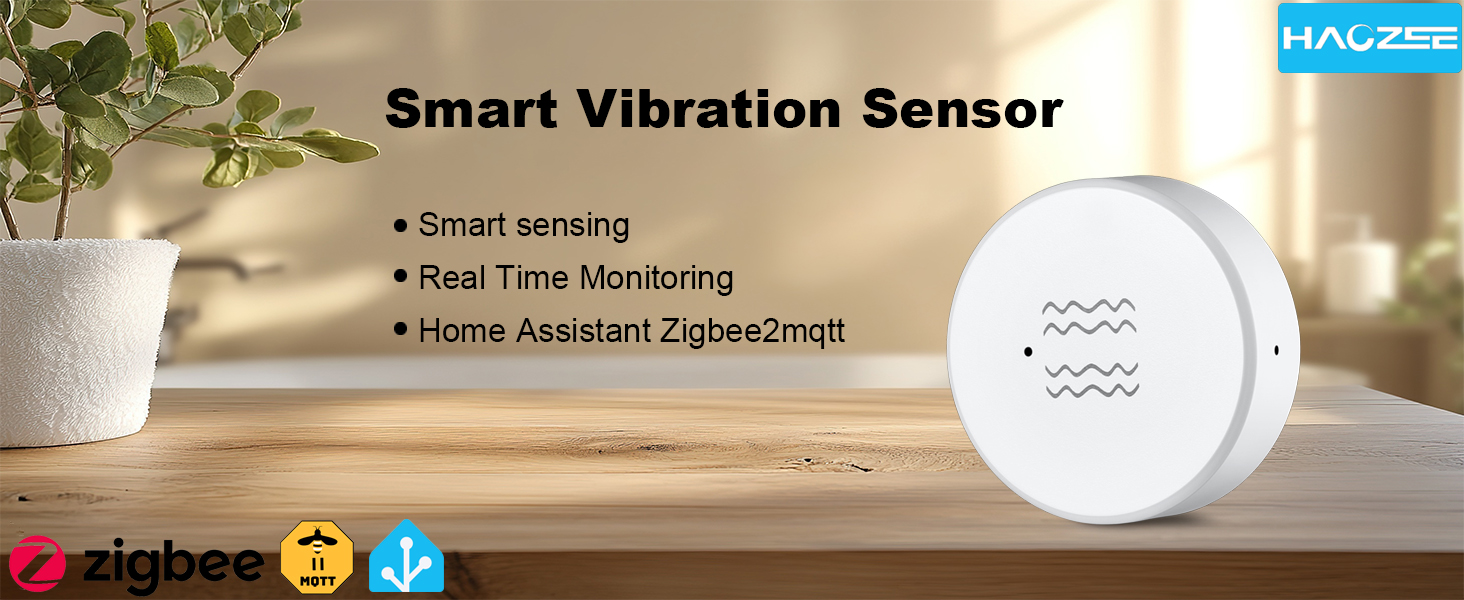 HAOZEE

Smart Vibration Sensor

• Smart sensing
• Real Time Monitoring
• Home Assistant Zigbee2mqtt

zigbee

MQTT